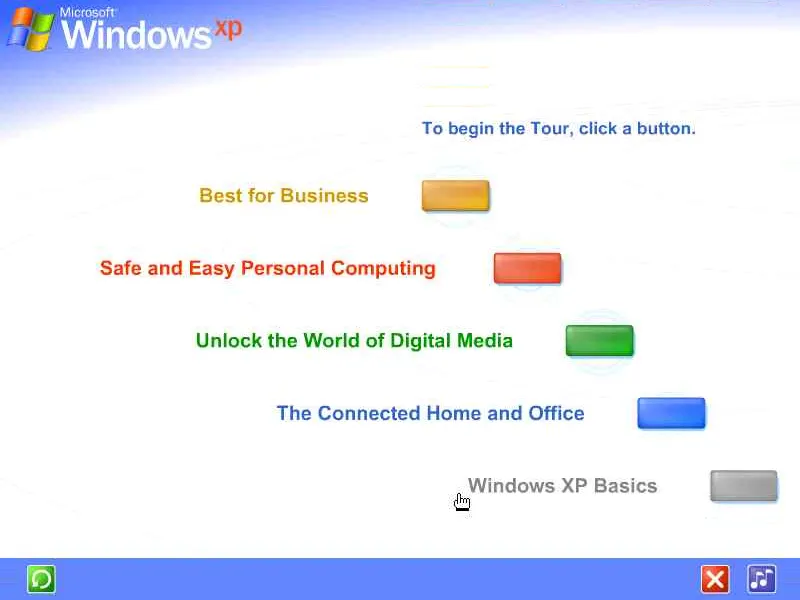 Microsoft Windows xp

To begin the Tour, click a button.

Best for Business

Safe and Easy Personal Computing

Unlock the World of Digital Media

The Connected Home and Office

Windows XP Basics